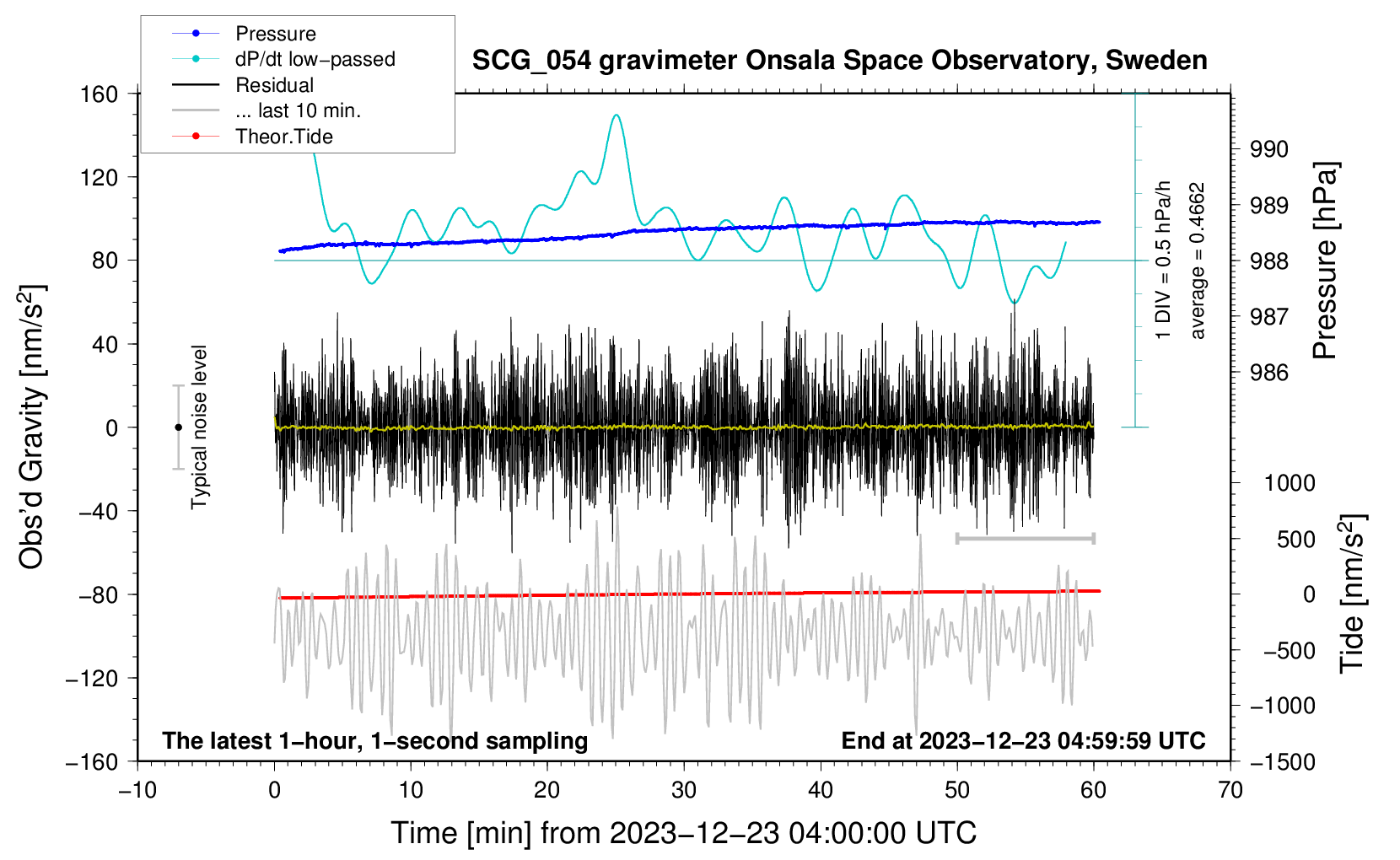 Pressure
dP/dt low−passed
Residual
... last 10 min.
Theor.Tide

SCG_054 gravimeter Onsala Space Observatory, Sweden

160
120
80
40
0
−40
−80
−120
−160

Obs'd Gravity [nm/s$^2$]

Typical noise level

1 DIV = 0.5 hPa/h
average = 0.4662

990
989
988
987
986

Pressure [hPa]

1000
500
0
−500
−1000
−1500

Tide [nm/s$^2$]

The latest 1−hour, 1−second sampling
End at 2023−12−23 04:59:59 UTC

−10
0
10
20
30
40
50
60
70

Time [min] from 2023−12−23 04:00:00 UTC